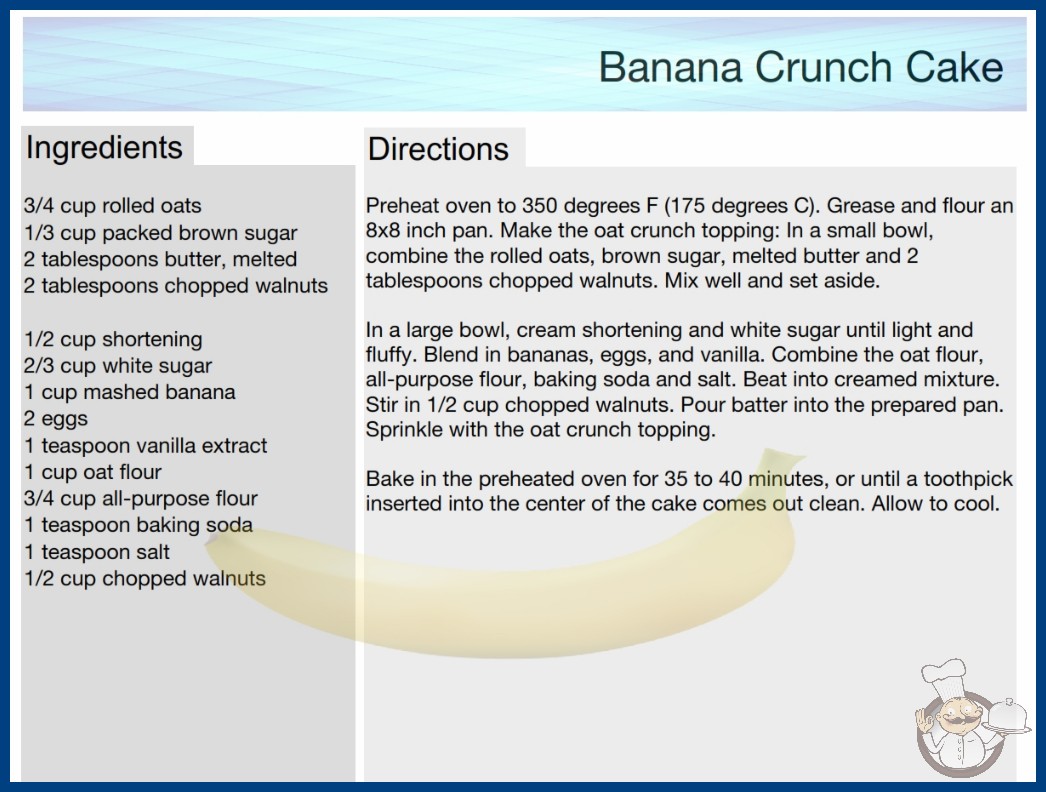 Banana Crunch Cake

Ingredients

3/4 cup rolled oats
1/3 cup packed brown sugar
2 tablespoons butter, melted
2 tablespoons chopped walnuts

1/2 cup shortening
2/3 cup white sugar
1 cup mashed banana
2 eggs
1 teaspoon vanilla extract
1 cup oat flour
3/4 cup all-purpose flour
1 teaspoon baking soda
1 teaspoon salt
1/2 cup chopped walnuts

Directions

Preheat oven to 350 degrees F (175 degrees C). Grease and flour an 8x8 inch pan. Make the oat crunch topping: In a small bowl, combine the rolled oats, brown sugar, melted butter and 2 tablespoons chopped walnuts. Mix well and set aside.

In a large bowl, cream shortening and white sugar until light and fluffy. Blend in bananas, eggs, and vanilla. Combine the oat flour, all-purpose flour, baking soda and salt. Beat into creamed mixture. Stir in 1/2 cup chopped walnuts. Pour batter into the prepared pan. Sprinkle with the oat crunch topping.

Bake in the preheated oven for 35 to 40 minutes, or until a toothpick inserted into the center of the cake comes out clean. Allow to cool.